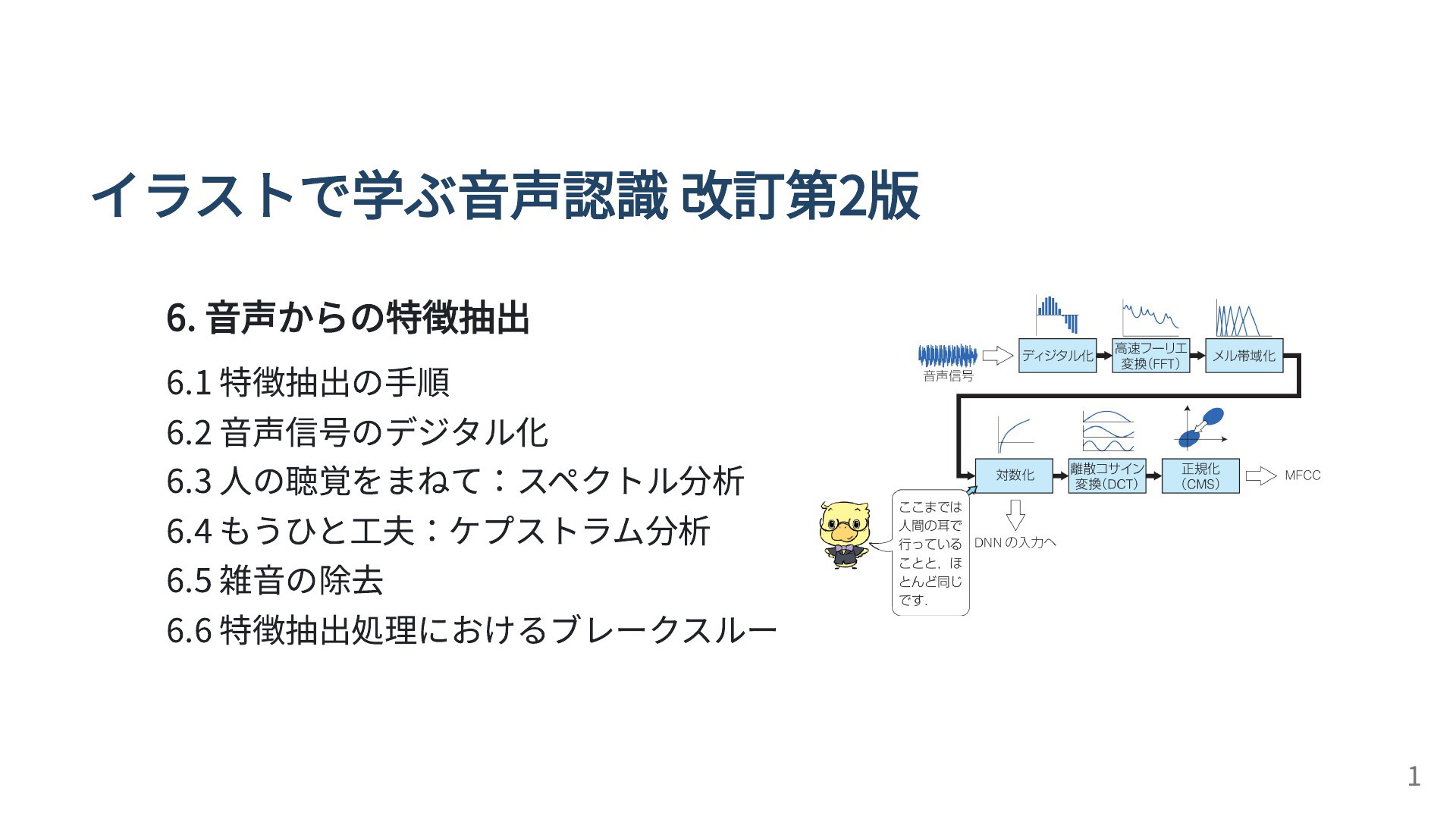 イラストで学ぶ音声認識 改訂第2版

6. 音声からの特徴抽出

6.1 特徴抽出の手順
6.2 音声信号のデジタル化
6.3 人の聴覚をまねて：スペクトル分析
6.4 もうひと工夫：ケプストラム分析
6.5 雑音の除去
6.6 特徴抽出処理におけるブレークスルー

音声信号
ディジタル化
高速フーリエ変換(FFT)
メル帯域化
対数化
離散コサイン変換(DCT)
正規化(CMS)
MFCC
DNN の入力へ
ここまでは人間の耳で行っていることと，ほとんど同じです．

1